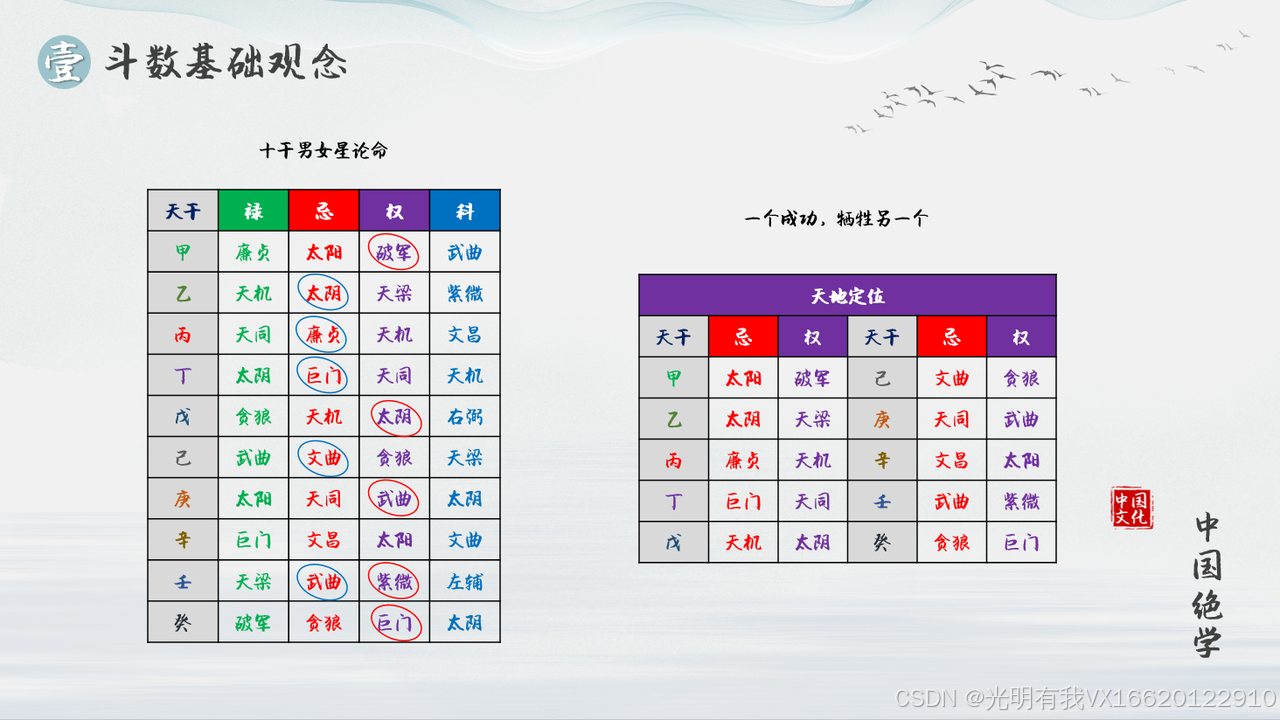 壹 斗数基础观念

十干男女星论命

| 天干 | 禄 | 忌 | 权 | 科 |
|---|---|---|---|---|
| 甲 | 廉贞 | 太阳 | 破军 | 武曲 |
| 乙 | 天机 | 太阴 | 天梁 | 紫微 |
| 丙 | 天同 | 廉贞 | 天机 | 文昌 |
| 丁 | 太阴 | 巨门 | 天同 | 天机 |
| 戊 | 贪狼 | 天机 | 太阴 | 右弼 |
| 己 | 武曲 | 文曲 | 贪狼 | 天梁 |
| 庚 | 太阳 | 天同 | 武曲 | 太阴 |
| 辛 | 巨门 | 文昌 | 太阳 | 文曲 |
| 壬 | 天梁 | 武曲 | 紫微 | 左辅 |
| 癸 | 破军 | 贪狼 | 巨门 | 太阴 |

一个成功，牺牲另一个

天地定位

| 天干 | 忌 | 权 | 天干 | 忌 | 权 |
|---|---|---|---|---|---|
| 甲 | 太阳 | 破军 | 己 | 文曲 | 贪狼 |
| 乙 | 太阴 | 天梁 | 庚 | 天同 | 武曲 |
| 丙 | 廉贞 | 天机 | 辛 | 文昌 | 太阳 |
| 丁 | 巨门 | 天同 | 壬 | 武曲 | 紫微 |
| 戊 | 天机 | 太阴 | 癸 | 贪狼 | 巨门 |

中国文化

中国绝学

CSDN @光明有我VX16620122910